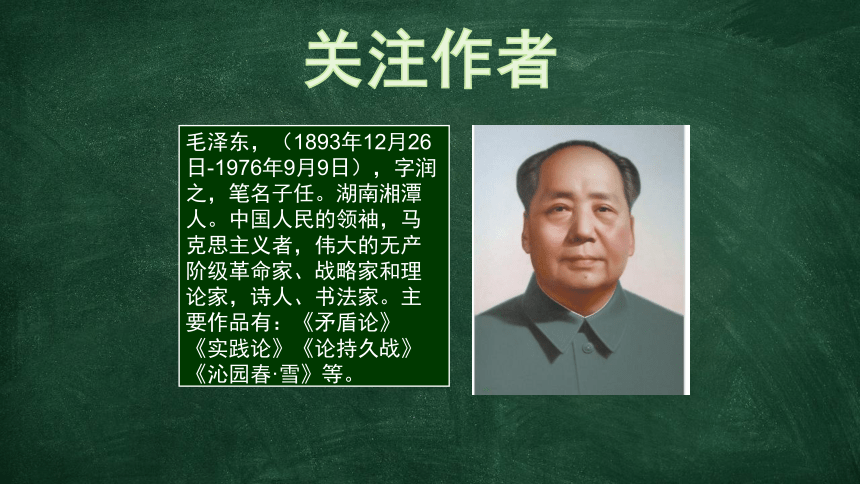 关注作者

毛泽东，（1893年12月26日-1976年9月9日），字润之，笔名子任。湖南湘潭人。中国人民的领袖，马克思主义者，伟大的无产阶级革命家、战略家和理论家，诗人、书法家。主要作品有：《矛盾论》《实践论》《论持久战》《沁园春·雪》等。